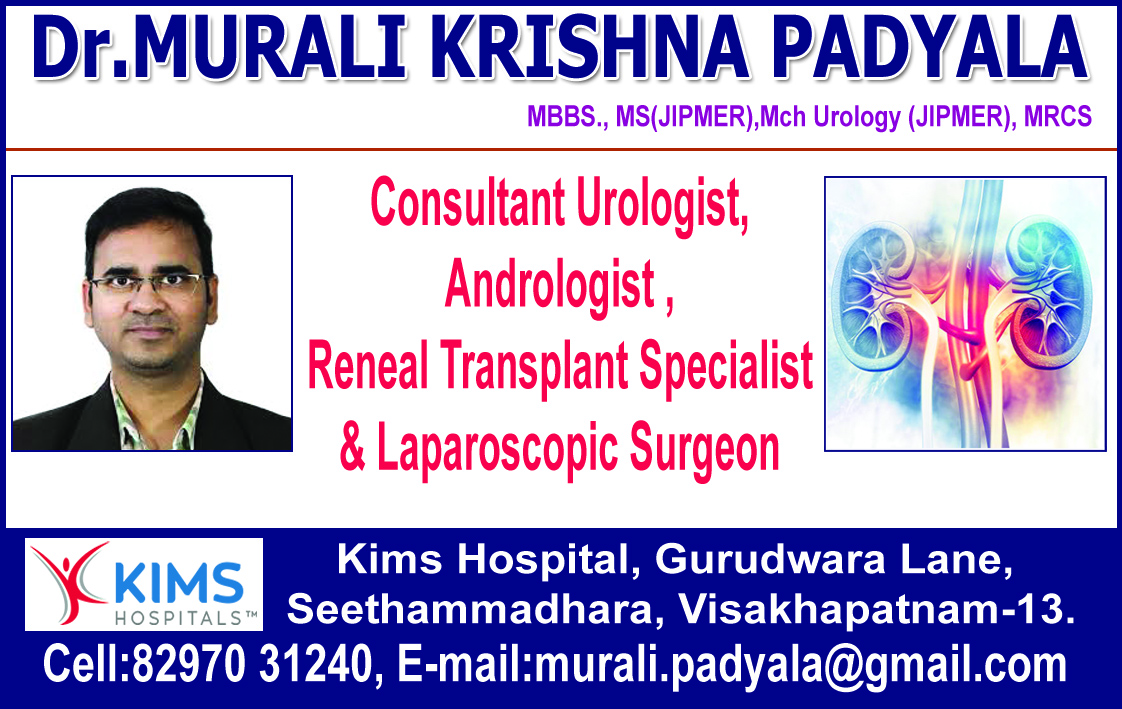 Dr.MURALI KRISHNA PADYALA

MBBS., MS(JIPMER),Mch Urology (JIPMER), MRCS

Consultant Urologist, Andrologist , Reneal Transplant Specialist & Laparoscopic Surgeon

KIMS HOSPITALS™

Kims Hospital, Gurudwara Lane, Seethammadhara, Visakhapatnam-13.

Cell:82970 31240, E-mail:murali.padyala@gmail.com